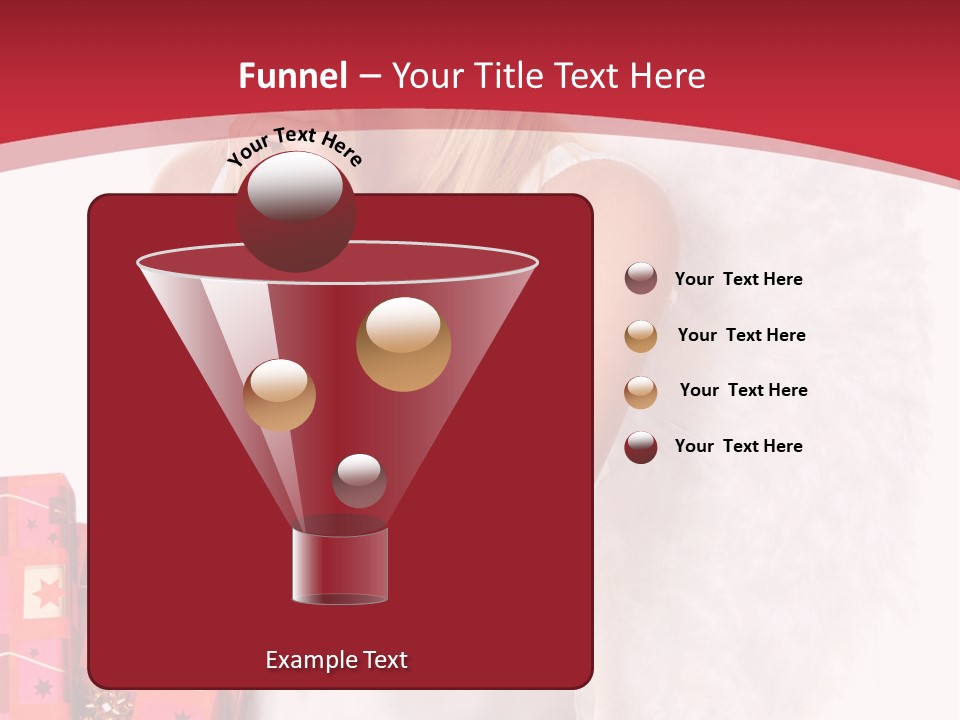 Funnel – Your Title Text Here

Your Text Here

Example Text

Your Text Here

Your Text Here

Your Text Here

Your Text Here